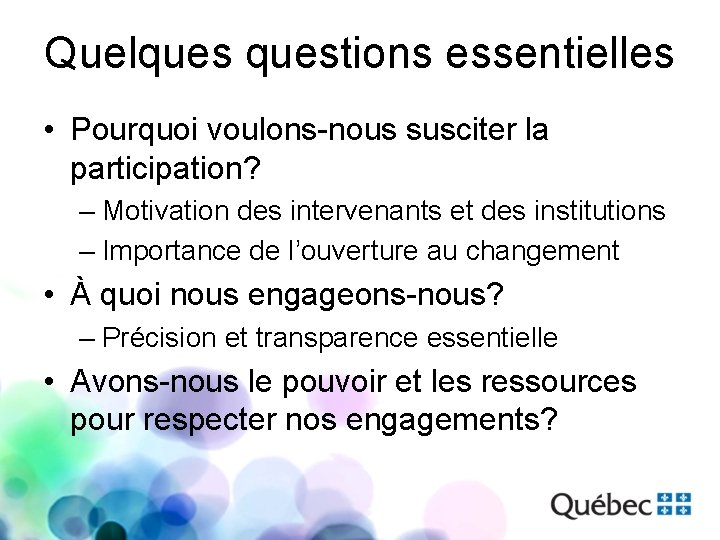 Quelques questions essentielles

• Pourquoi voulons-nous susciter la participation?

– Motivation des intervenants et des institutions

– Importance de l'ouverture au changement

• À quoi nous engageons-nous?

– Précision et transparence essentielle

• Avons-nous le pouvoir et les ressources pour respecter nos engagements?

Québec